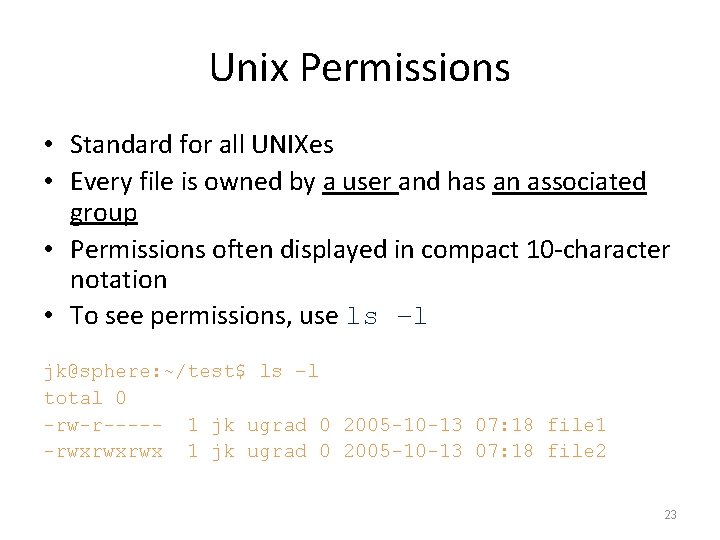 Unix Permissions

• Standard for all UNIXes
• Every file is owned by a user and has an associated group
• Permissions often displayed in compact 10-character notation
• To see permissions, use ls -l

jk@sphere:~/test$ ls -l
total 0
-rw-r----- 1 jk ugrad 0 2005-10-13 07:18 file1
-rwxrwxrwx 1 jk ugrad 0 2005-10-13 07:18 file2

23